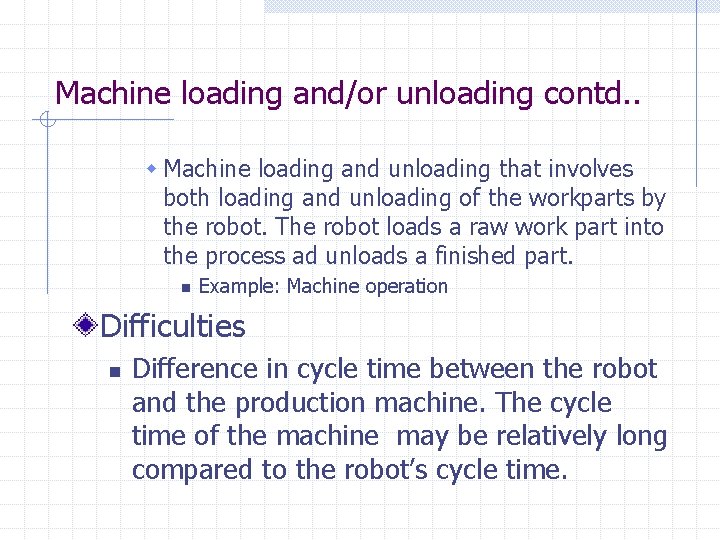 Machine loading and/or unloading contd..

Machine loading and unloading that involves both loading and unloading of the workparts by the robot. The robot loads a raw work part into the process ad unloads a finished part.

Example: Machine operation

Difficulties

Difference in cycle time between the robot and the production machine. The cycle time of the machine  may be relatively long compared to the robot's cycle time.